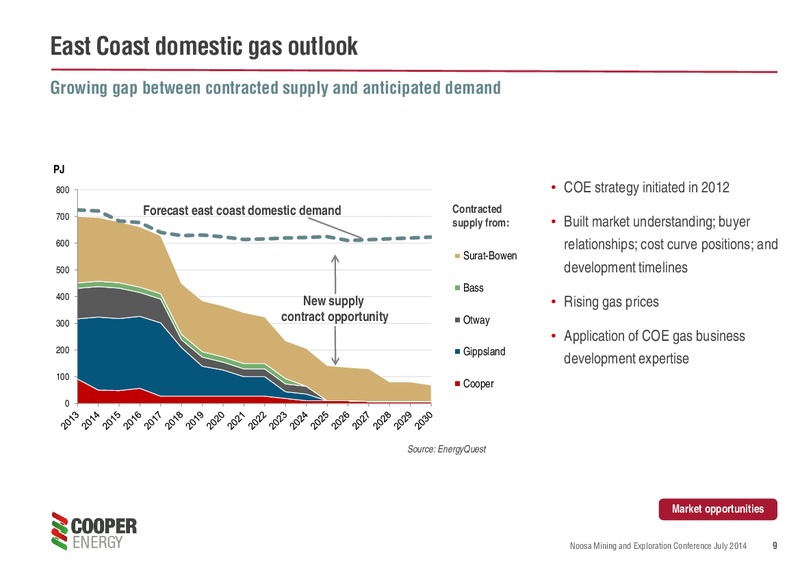 East Coast domestic gas outlook

Growing gap between contracted supply and anticipated demand

PJ

800
700
600
500
400
300
200
100
0

Forecast east coast domestic demand

New supply contract opportunity

2013 2014 2015 2016 2017 2018 2019 2020 2021 2022 2023 2024 2025 2026 2027 2028 2029 2030

Contracted supply from:

Surat-Bowen

Bass

Otway

Gippsland

Cooper

Source: EnergyQuest

• COE strategy initiated in 2012

• Built market understanding; buyer relationships; cost curve positions; and development timelines

• Rising gas prices

• Application of COE gas business development expertise

Market opportunities

COOPER ENERGY

Noosa Mining and Exploration Conference July 2014 9